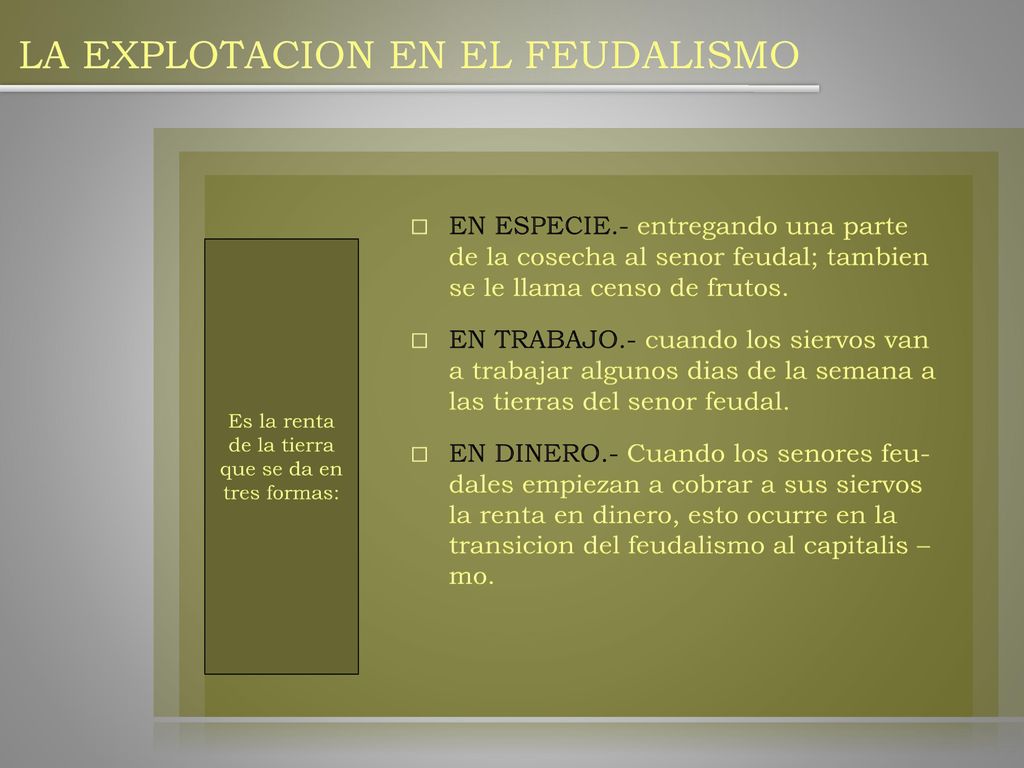 LA EXPLOTACION EN EL FEUDALISMO

Es la renta de la tierra que se da en tres formas:

□ EN ESPECIE.- entregando una parte de la cosecha al senor feudal; tambien se le llama censo de frutos.

□ EN TRABAJO.- cuando los siervos van a trabajar algunos dias de la semana a las tierras del senor feudal.

□ EN DINERO.- Cuando los senores feudales empiezan a cobrar a sus siervos la renta en dinero, esto ocurre en la transicion del feudalismo al capitalis – mo.